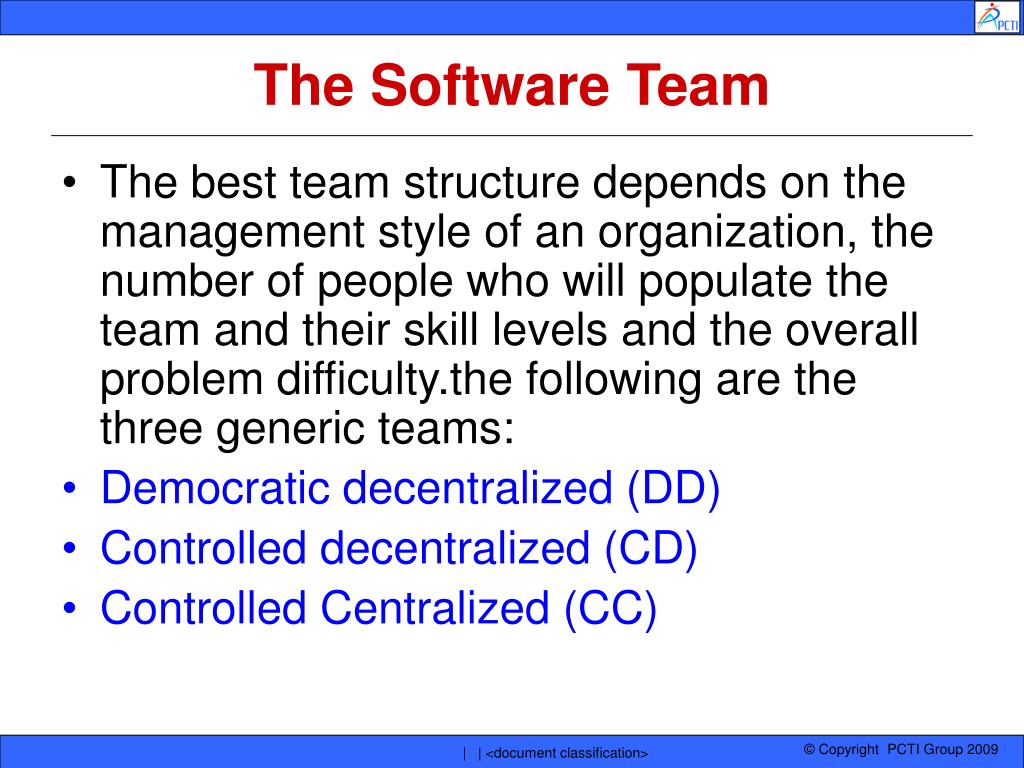 PCTI

The Software Team

• The best team structure depends on the management style of an organization, the number of people who will populate the team and their skill levels and the overall problem difficulty.the following are the three generic teams:
• Democratic decentralized (DD)
• Controlled decentralized (CD)
• Controlled Centralized (CC)

| | <document classification>

© Copyright PCTI Group 2009